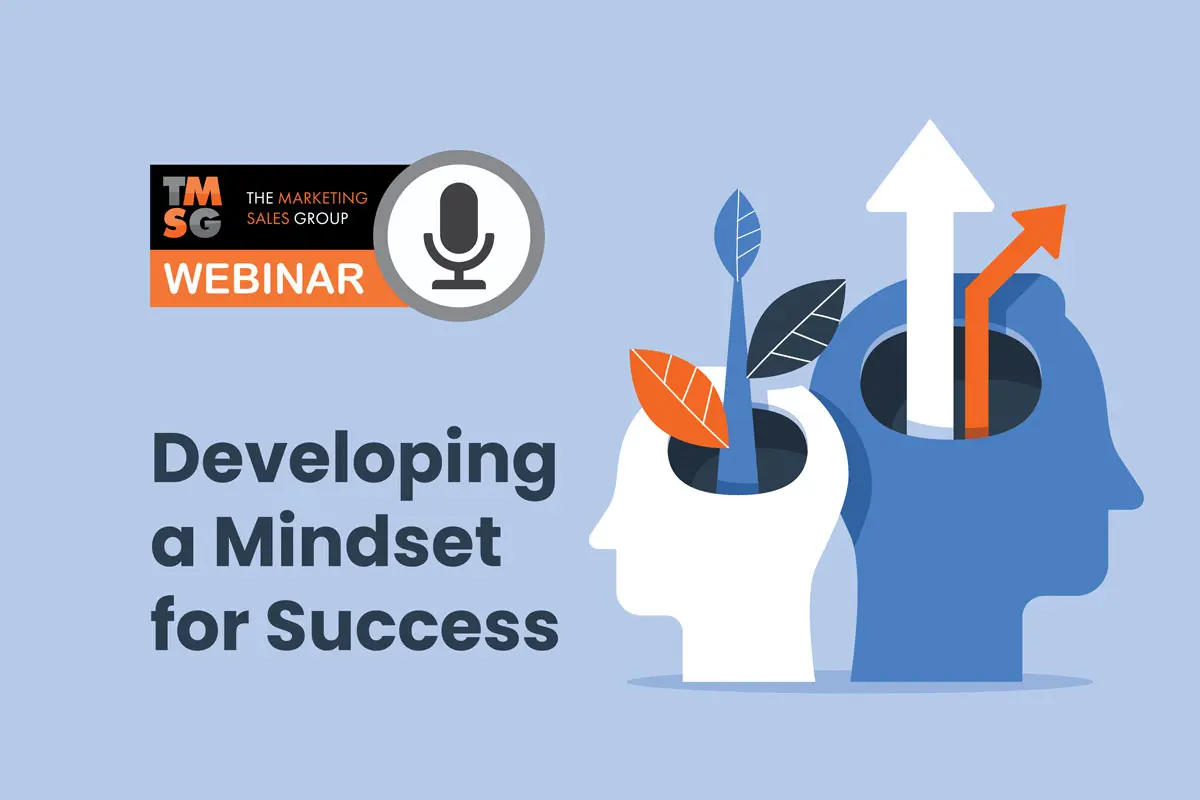 TMSG THE MARKETING SALES GROUP
WEBINAR

Developing a Mindset for Success